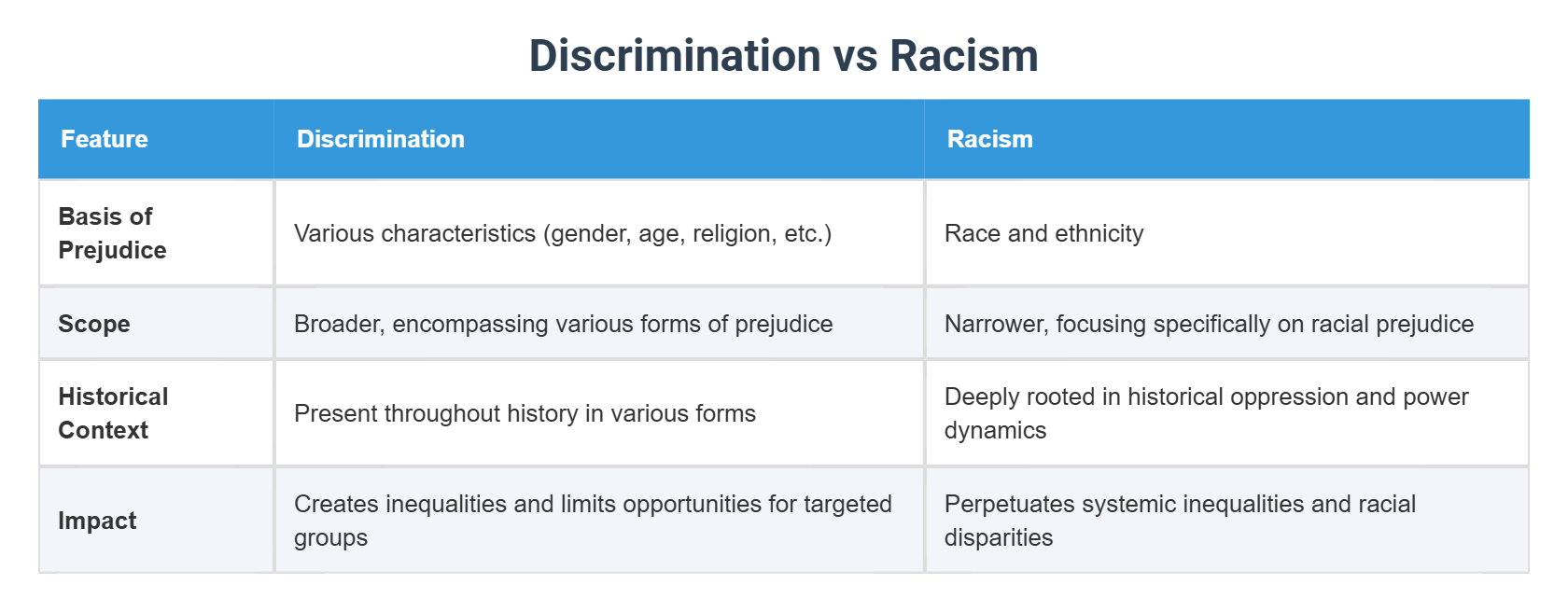 Discrimination vs Racism

| Feature | Discrimination | Racism |
|---|---|---|
| Basis of Prejudice | Various characteristics (gender, age, religion, etc.) | Race and ethnicity |
| Scope | Broader, encompassing various forms of prejudice | Narrower, focusing specifically on racial prejudice |
| Historical Context | Present throughout history in various forms | Deeply rooted in historical oppression and power dynamics |
| Impact | Creates inequalities and limits opportunities for targeted groups | Perpetuates systemic inequalities and racial disparities |